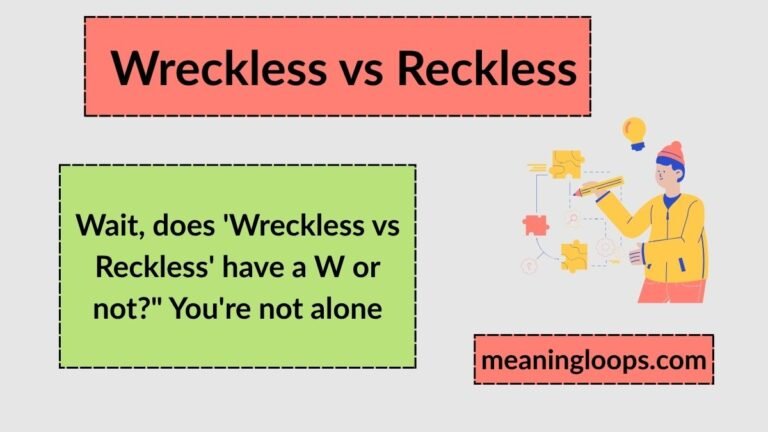 Wreckless vs Reckless

Wait, does 'Wreckless vs Reckless' have a W or not?" You're not alone

meaningloops.com